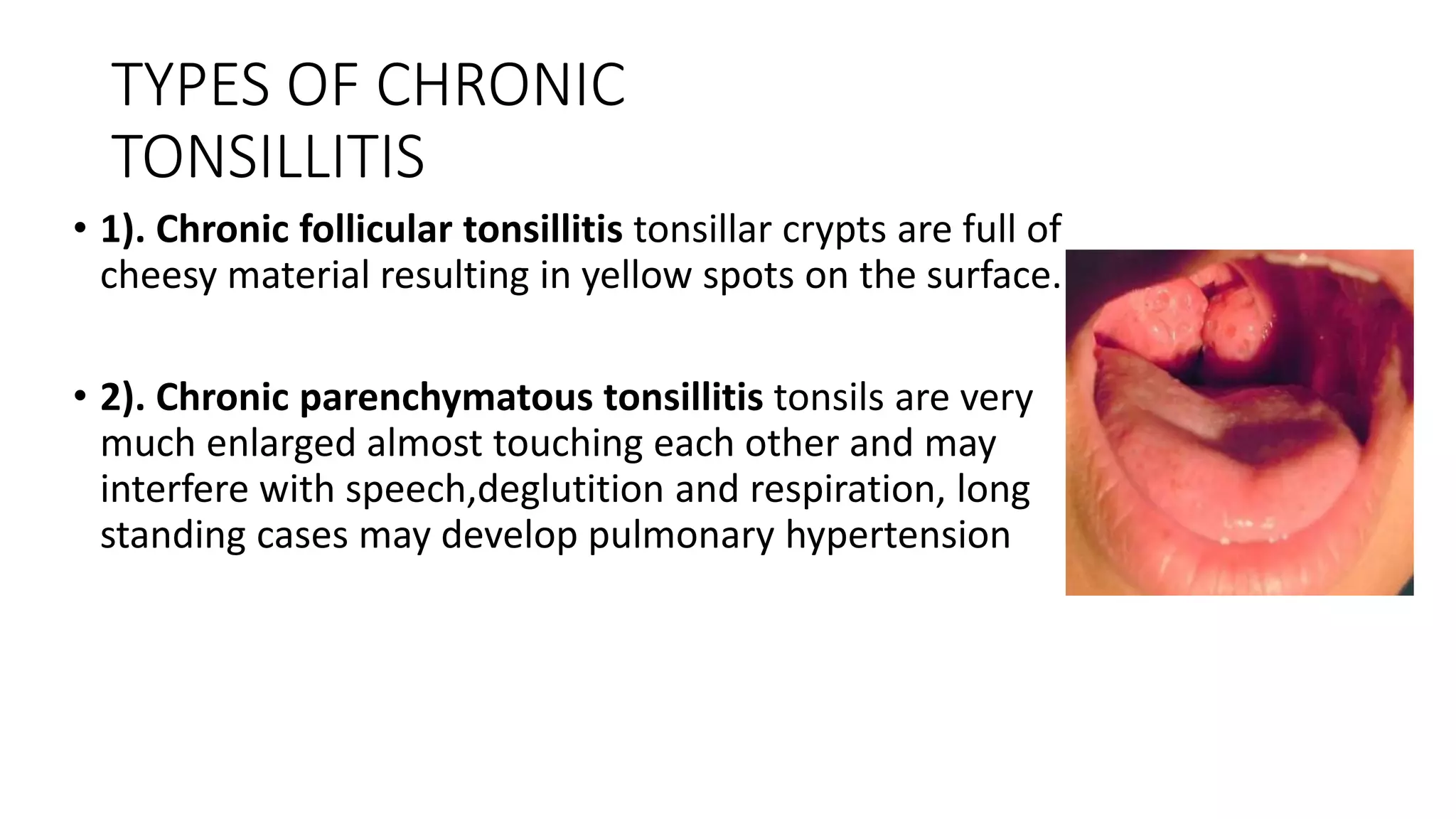 TYPES OF CHRONIC TONSILLITIS

• 1). Chronic follicular tonsillitis tonsillar crypts are full of cheesy material resulting in yellow spots on the surface.

• 2). Chronic parenchymatous tonsillitis tonsils are very much enlarged almost touching each other and may interfere with speech,deglutition and respiration, long standing cases may develop pulmonary hypertension